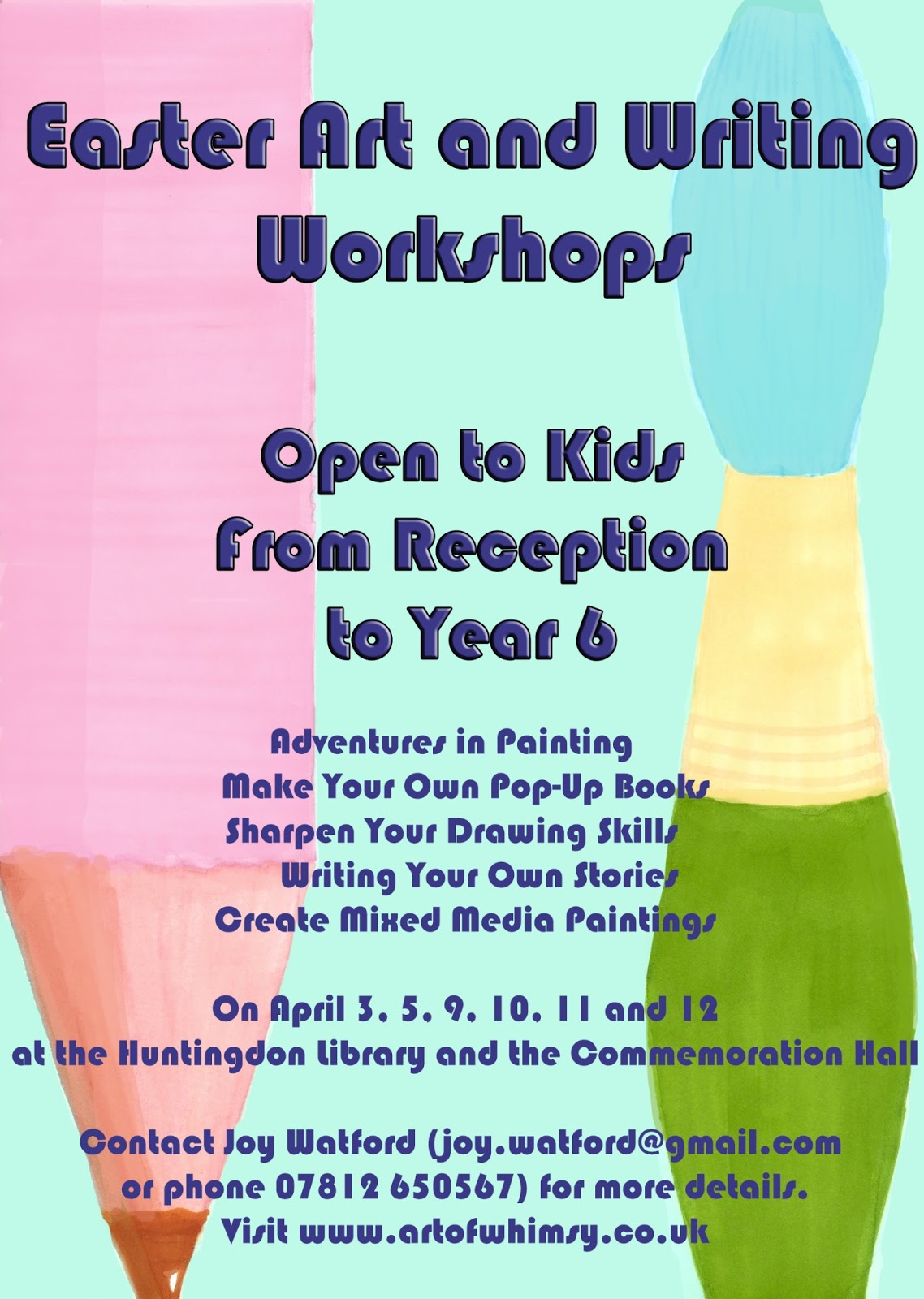 Easter Art and Writing Workshops

Open to Kids From Reception to Year 6

Adventures in Painting
Make Your Own Pop-Up Books
Sharpen Your Drawing Skills
Writing Your Own Stories
Create Mixed Media Paintings

On April 3, 5, 9, 10, 11 and 12
at the Huntingdon Library and the Commemoration Hall

Contact Joy Watford (joy.watford@gmail.com
or phone 07812 650567) for more details.
Visit www.artofwhimsy.co.uk